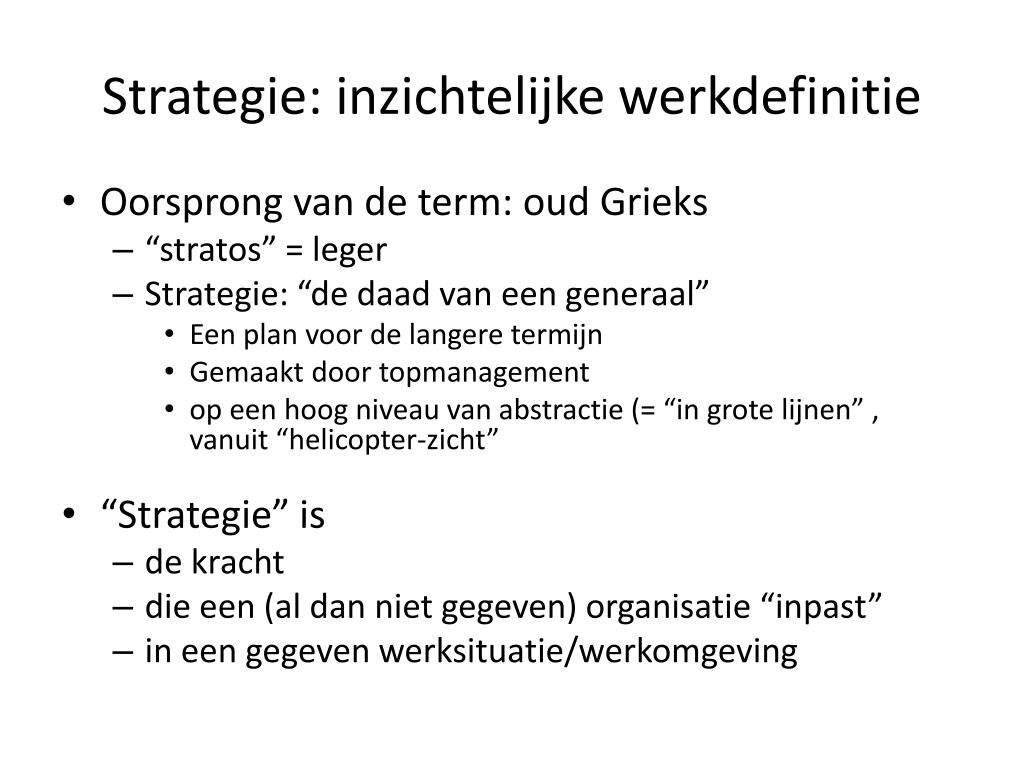 Strategie: inzichtelijke werkdefinitie

• Oorsprong van de term: oud Grieks
– “stratos” = leger
– Strategie: “de daad van een generaal”
• Een plan voor de langere termijn
• Gemaakt door topmanagement
• op een hoog niveau van abstractie (= “in grote lijnen” , vanuit “helicopter-zicht”

• “Strategie” is
– de kracht
– die een (al dan niet gegeven) organisatie “inpast”
– in een gegeven werksituatie/werkomgeving